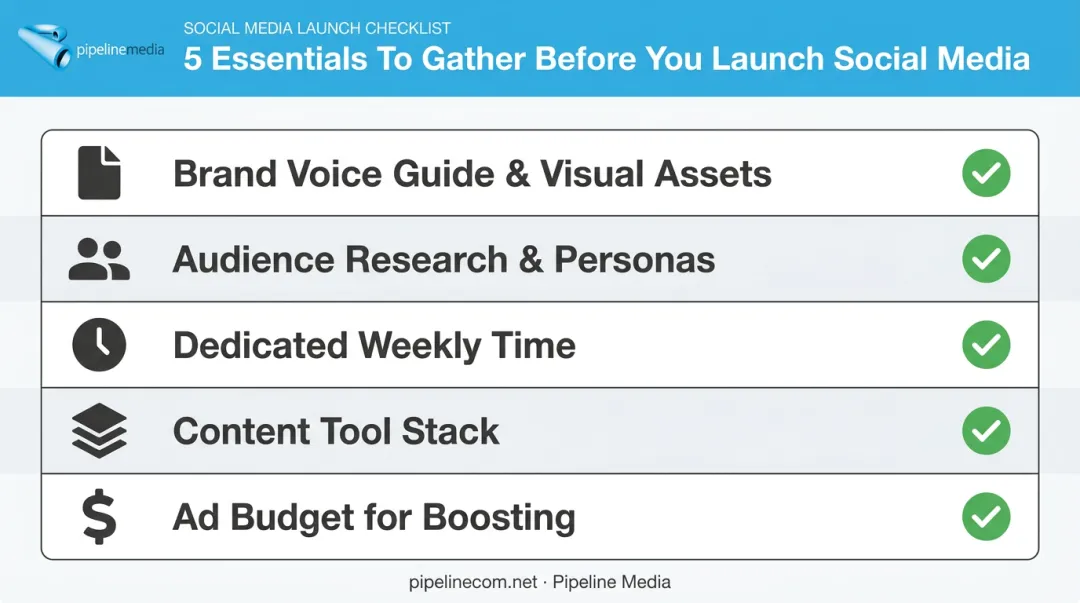 pipelinemedia

SOCIAL MEDIA LAUNCH CHECKLIST

5 Essentials To Gather Before You Launch Social Media

Brand Voice Guide & Visual Assets

Audience Research & Personas

Dedicated Weekly Time

Content Tool Stack

Ad Budget for Boosting

pipelinecom.net · Pipeline Media